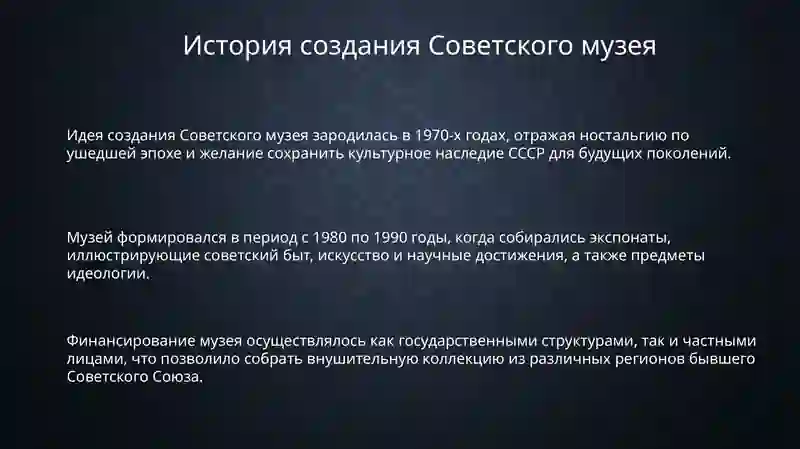 История создания Советского музея

Идея создания Советского музея зародилась в 1970-х годах, отражая ностальгию по ушедшей эпохе и желание сохранить культурное наследие СССР для будущих поколений.

Музей формировался в период с 1980 по 1990 годы, когда собирались экспонаты, иллюстрирующие советский быт, искусство и научные достижения, а также предметы идеологии.

Финансирование музея осуществлялось как государственными структурами, так и частными лицами, что позволило собрать внушительную коллекцию из различных регионов бывшего Советского Союза.